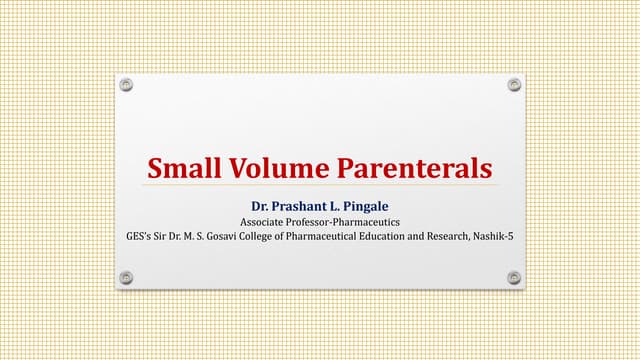 Small Volume Parenterals

Dr. Prashant L. Pingale
Associate Professor-Pharmaceutics
GES's Sir Dr. M. S. Gosavi College of Pharmaceutical Education and Research, Nashik-5